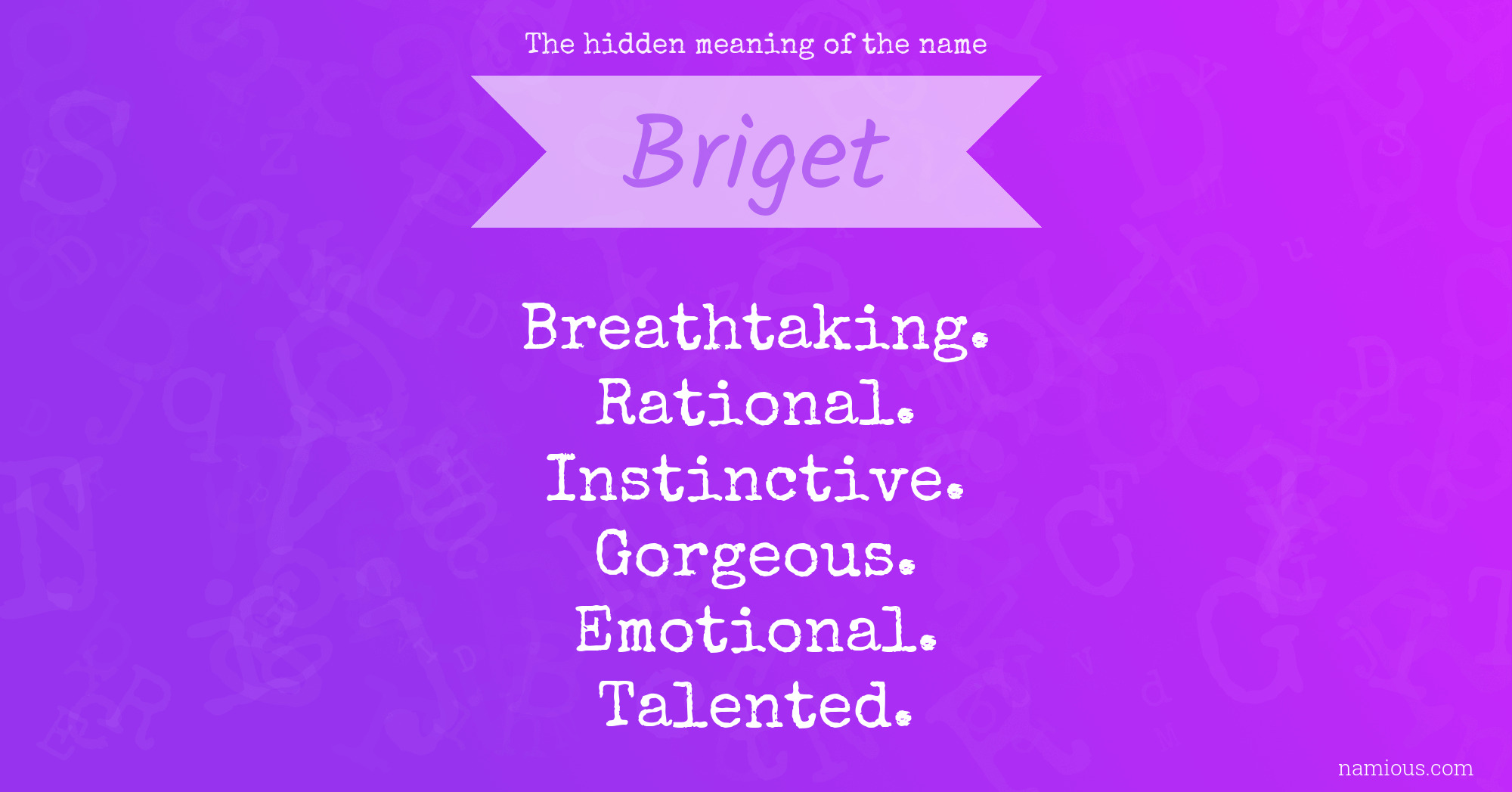 The hidden meaning of the name

Briget

Breathtaking.
Rational.
Instinctive.
Gorgeous.
Emotional.
Talented.

namious.com